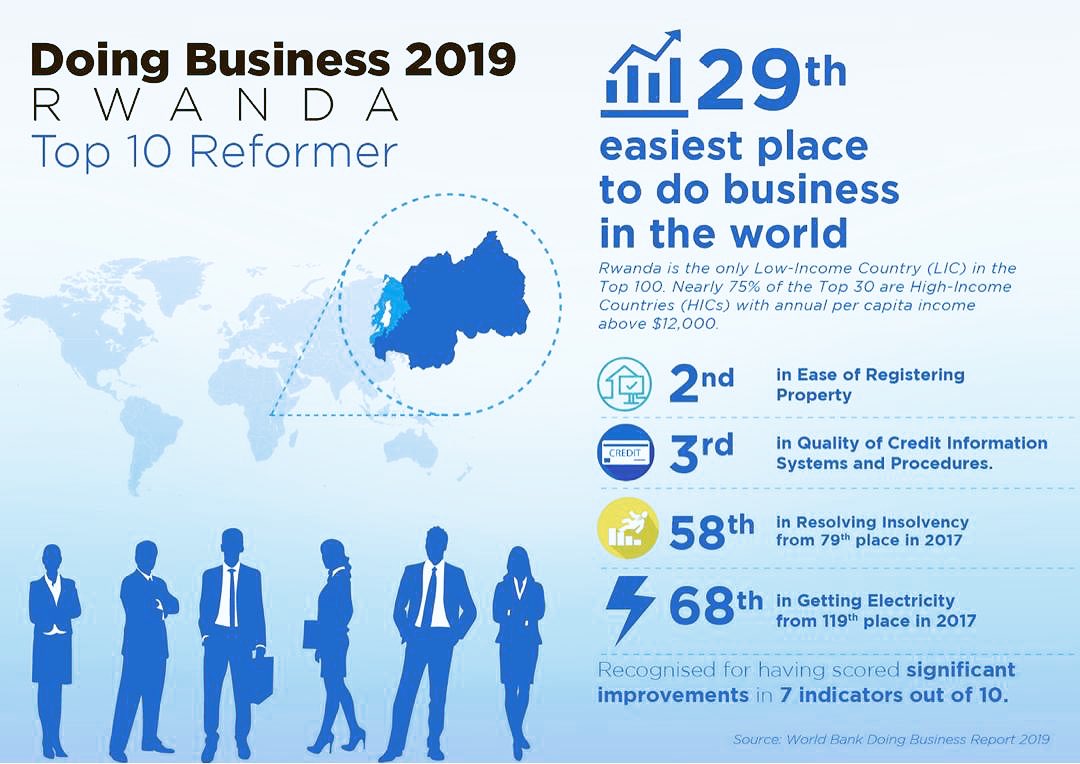 Doing Business 2019
RWANDA
Top 10 Reformer

29th
easiest place to do business in the world

Rwanda is the only Low-Income Country (LIC) in the Top 100. Nearly 75% of the Top 30 are High-Income Countries (HICs) with annual per capita income above $12,000.

2nd in Ease of Registering Property

CREDIT
3rd in Quality of Credit Information Systems and Procedures.

58th in Resolving Insolvency from 79th place in 2017

68th in Getting Electricity from 119th place in 2017

Recognised for having scored significant improvements in 7 indicators out of 10.

Source: World Bank Doing Business Report 2019